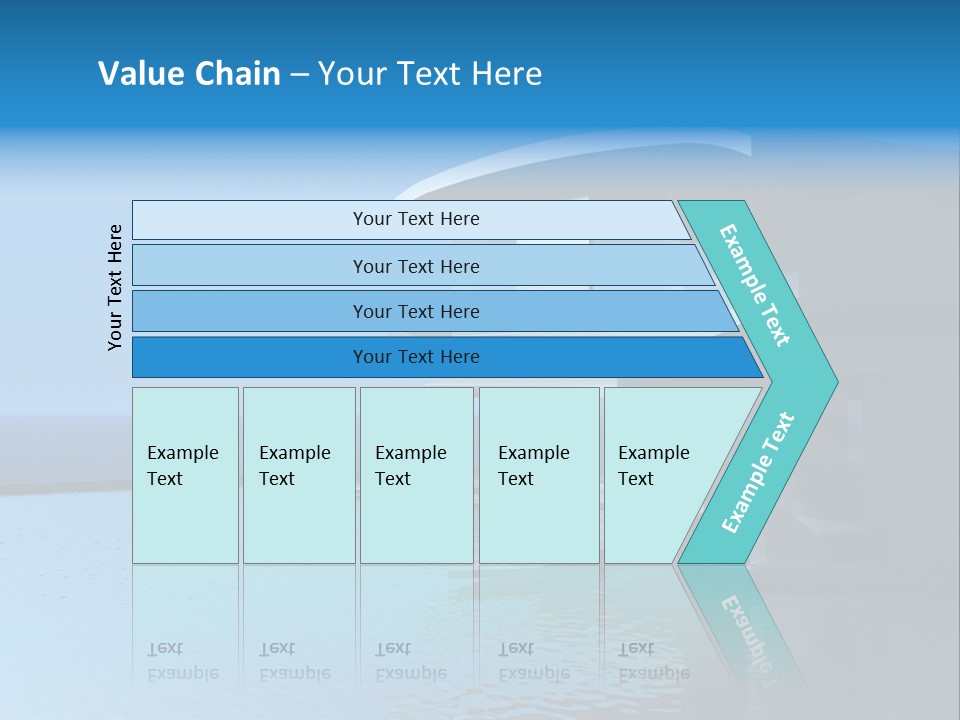 Value Chain – Your Text Here

Your Text Here

Your Text Here

Your Text Here

Your Text Here

Your Text Here

Example Text

Example Text

Example Text

Example Text

Example Text

Example Text

Example Text